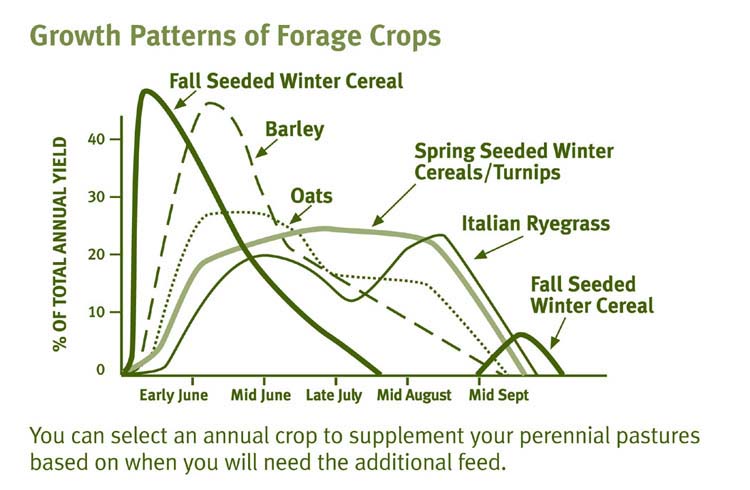 Growth Patterns of Forage Crops

Fall Seeded Winter Cereal

Barley

Spring Seeded Winter Cereals/Turnips

Oats

Italian Ryegrass

Fall Seeded Winter Cereal

% OF TOTAL ANNUAL YIELD

40
30
20
10
0

Early June
Mid June
Late July
Mid August
Mid Sept

You can select an annual crop to supplement your perennial pastures based on when you will need the additional feed.